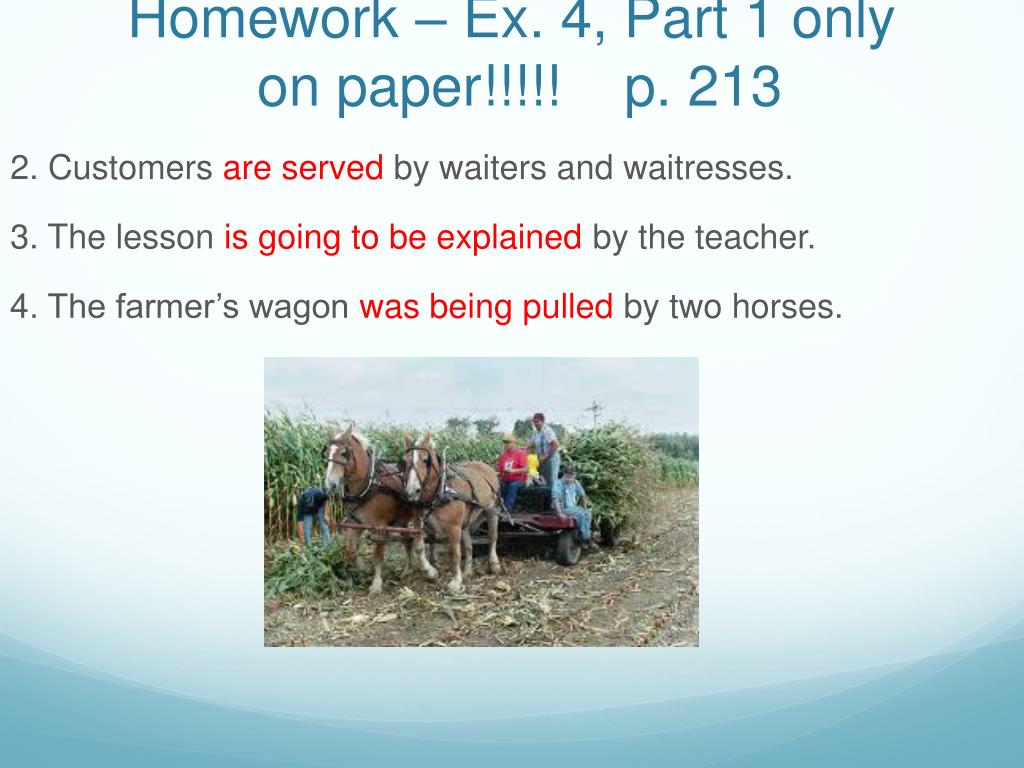 Homework – Ex. 4, Part 1 only on paper!!!!! p. 213

2. Customers are served by waiters and waitresses.

3. The lesson is going to be explained by the teacher.

4. The farmer’s wagon was being pulled by two horses.